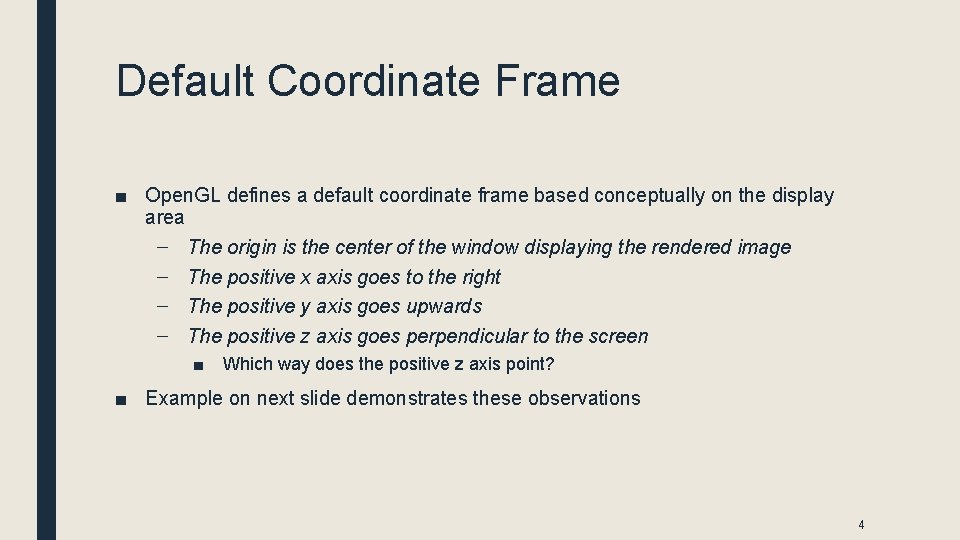 Default Coordinate Frame

■ OpenGL defines a default coordinate frame based conceptually on the display area

– The origin is the center of the window displaying the rendered image

– The positive x axis goes to the right

– The positive y axis goes upwards

– The positive z axis goes perpendicular to the screen

■ Which way does the positive z axis point?

■ Example on next slide demonstrates these observations

4